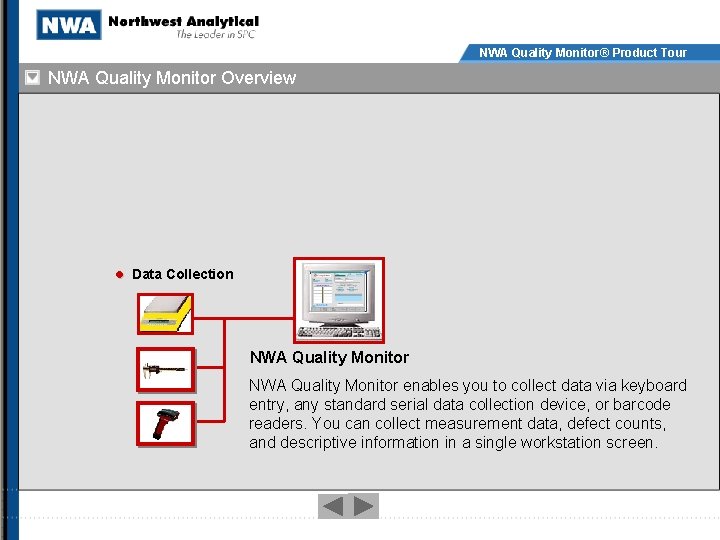 NWA Northwest Analytical
The Leader in SPC

NWA Quality Monitor® Product Tour

NWA Quality Monitor Overview

Data Collection

NWA Quality Monitor

NWA Quality Monitor enables you to collect data via keyboard entry, any standard serial data collection device, or barcode readers. You can collect measurement data, defect counts, and descriptive information in a single workstation screen.